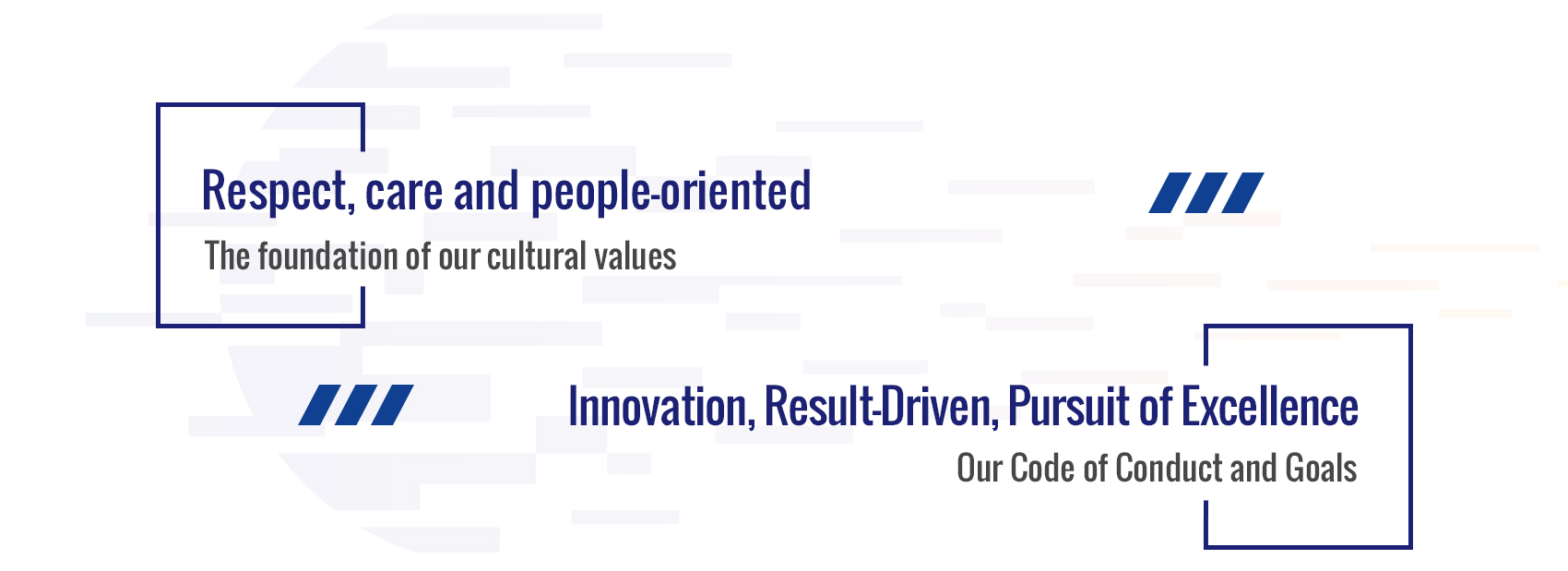 Respect, care and people-oriented

The foundation of our cultural values

Innovation, Result-Driven, Pursuit of Excellence

Our Code of Conduct and Goals